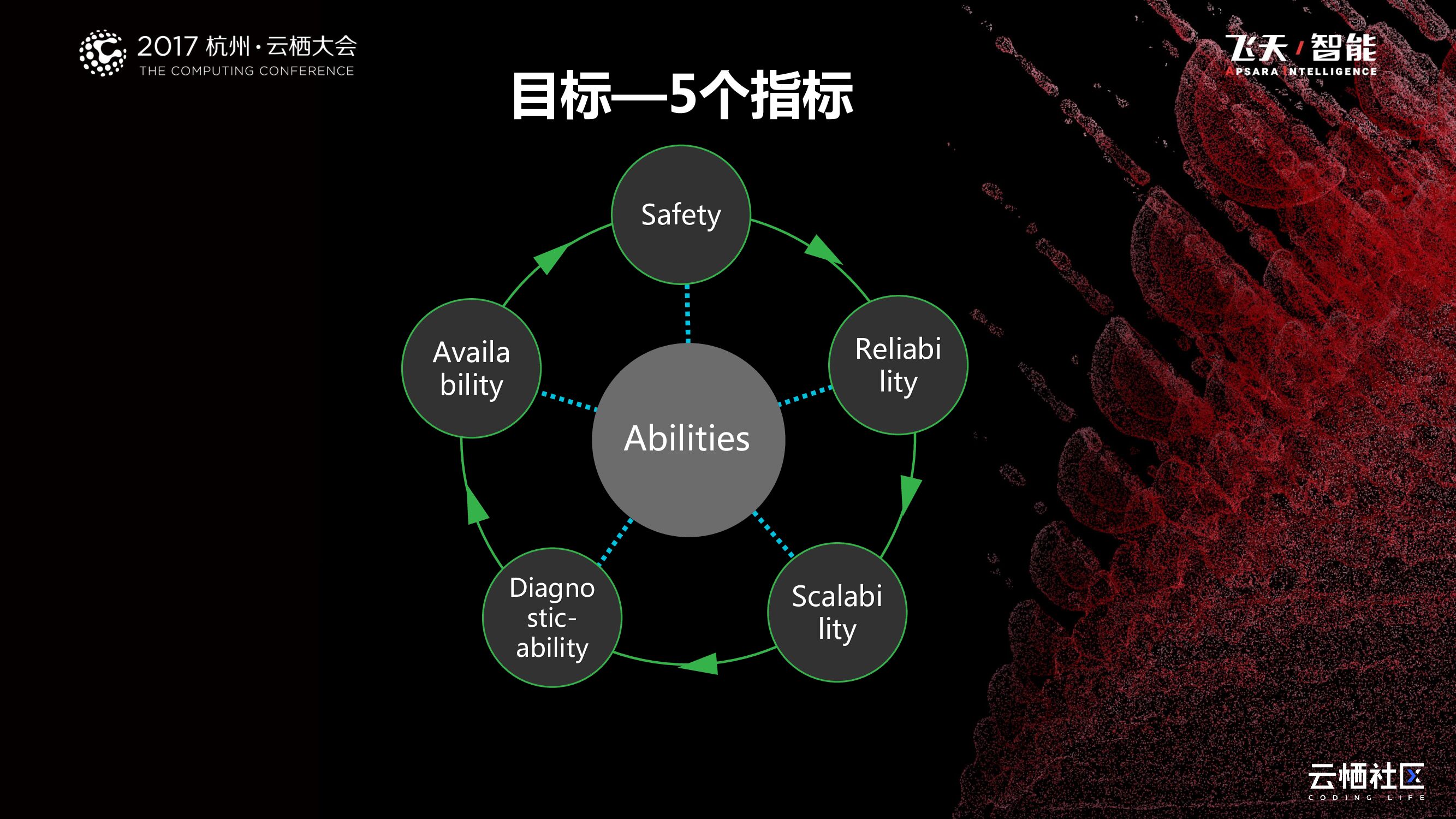 2017 杭州·云栖大会
THE COMPUTING CONFERENCE

飞天/智能
APSARA INTELLIGENCE

目标—5个指标

Safety

Reliabi lity

Scalabi lity

Diagno stic-ability

Availa bility

Abilities

云栖社区
CODING LIFE